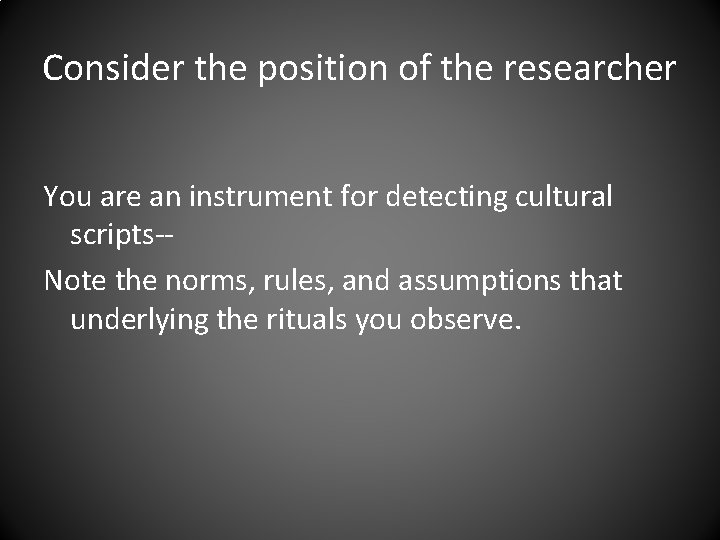 Consider the position of the researcher

You are an instrument for detecting cultural scripts--

Note the norms, rules, and assumptions that underlying the rituals you observe.